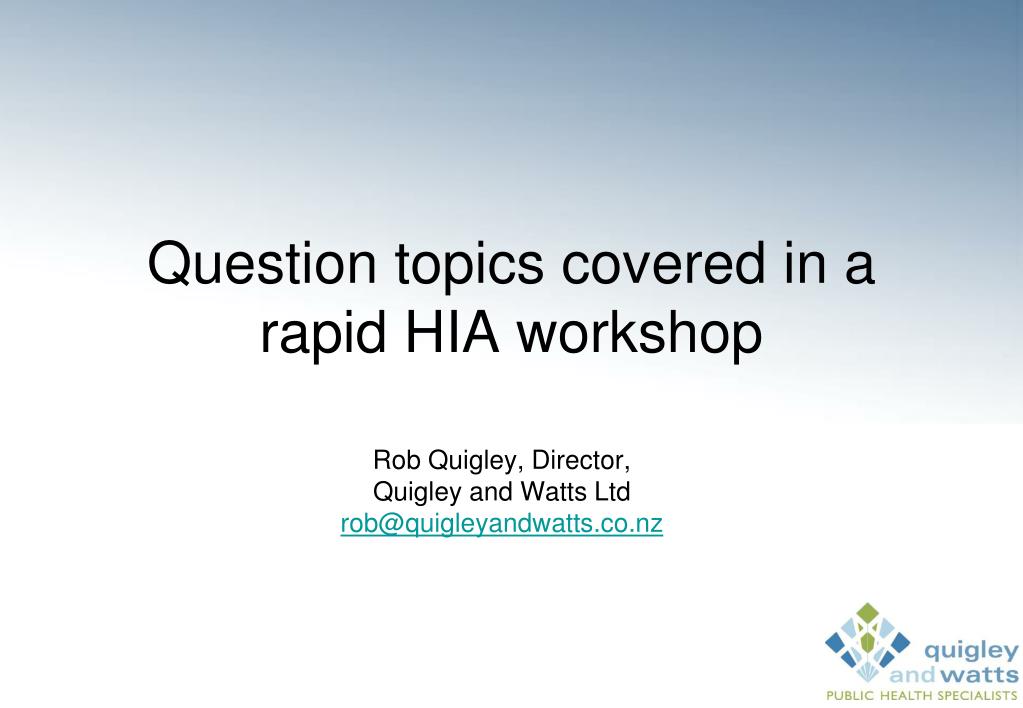 Question topics covered in a rapid HIA workshop

Rob Quigley, Director,
Quigley and Watts Ltd
rob@quigleyandwatts.co.nz

quigley and watts
PUBLIC HEALTH SPECIALISTS